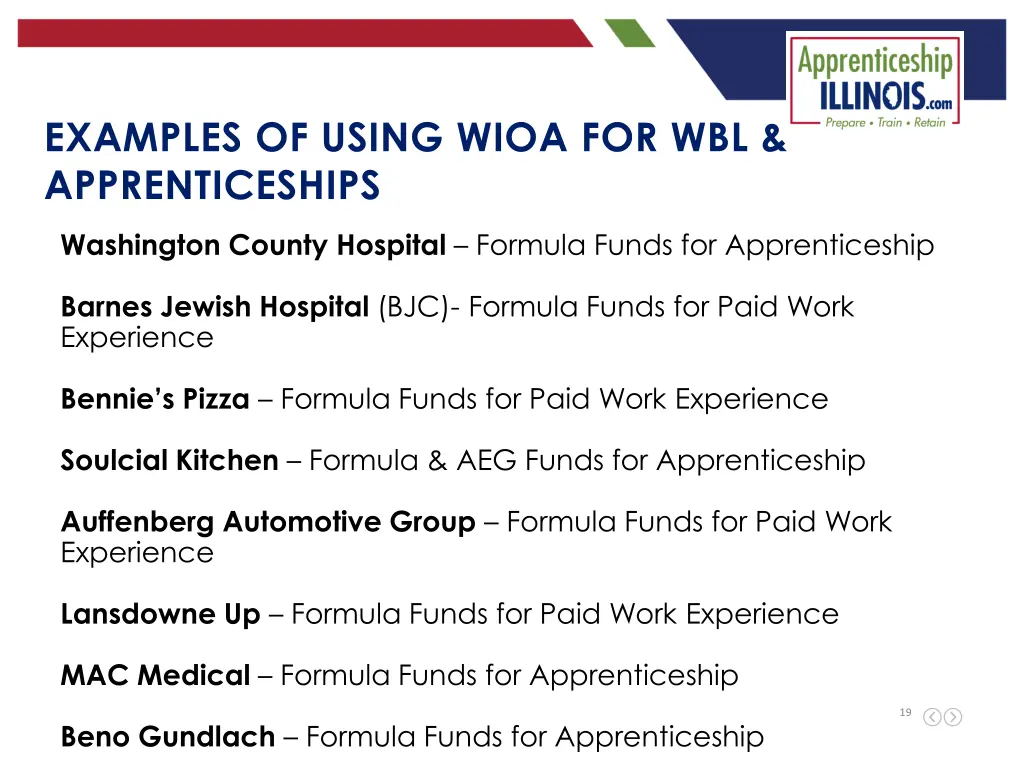 Apprenticeship ILLINOIS.com
Prepare • Train • Retain

EXAMPLES OF USING WIOA FOR WBL & APPRENTICESHIPS

Washington County Hospital – Formula Funds for Apprenticeship

Barnes Jewish Hospital (BJC)- Formula Funds for Paid Work Experience

Bennie's Pizza – Formula Funds for Paid Work Experience

Soulcial Kitchen – Formula & AEG Funds for Apprenticeship

Auffenberg Automotive Group – Formula Funds for Paid Work Experience

Lansdowne Up – Formula Funds for Paid Work Experience

MAC Medical – Formula Funds for Apprenticeship

Beno Gundlach – Formula Funds for Apprenticeship

19